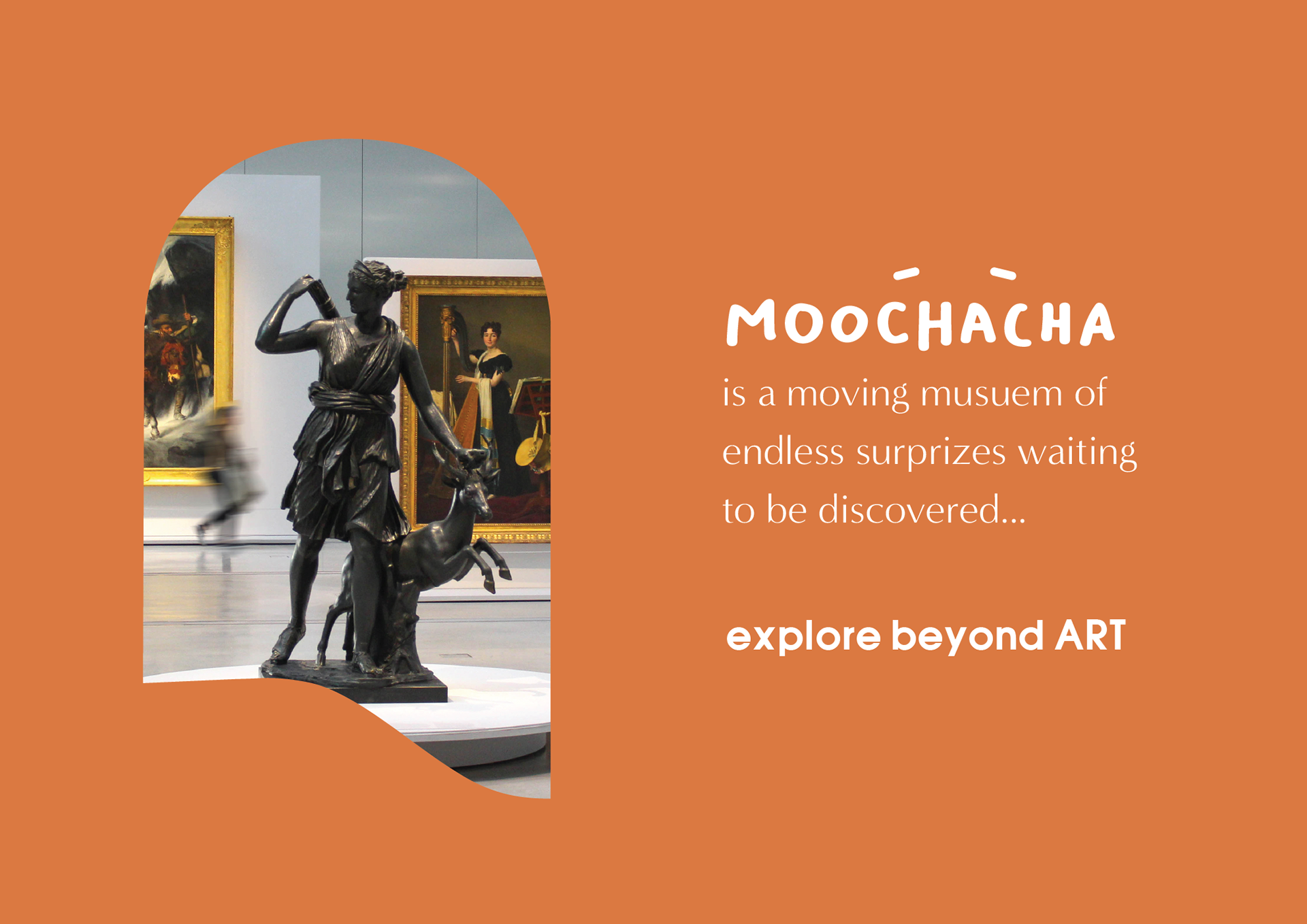 MOOCHACHA
is a moving musuem of endless surprizes waiting to be discovered...

explore beyond ART